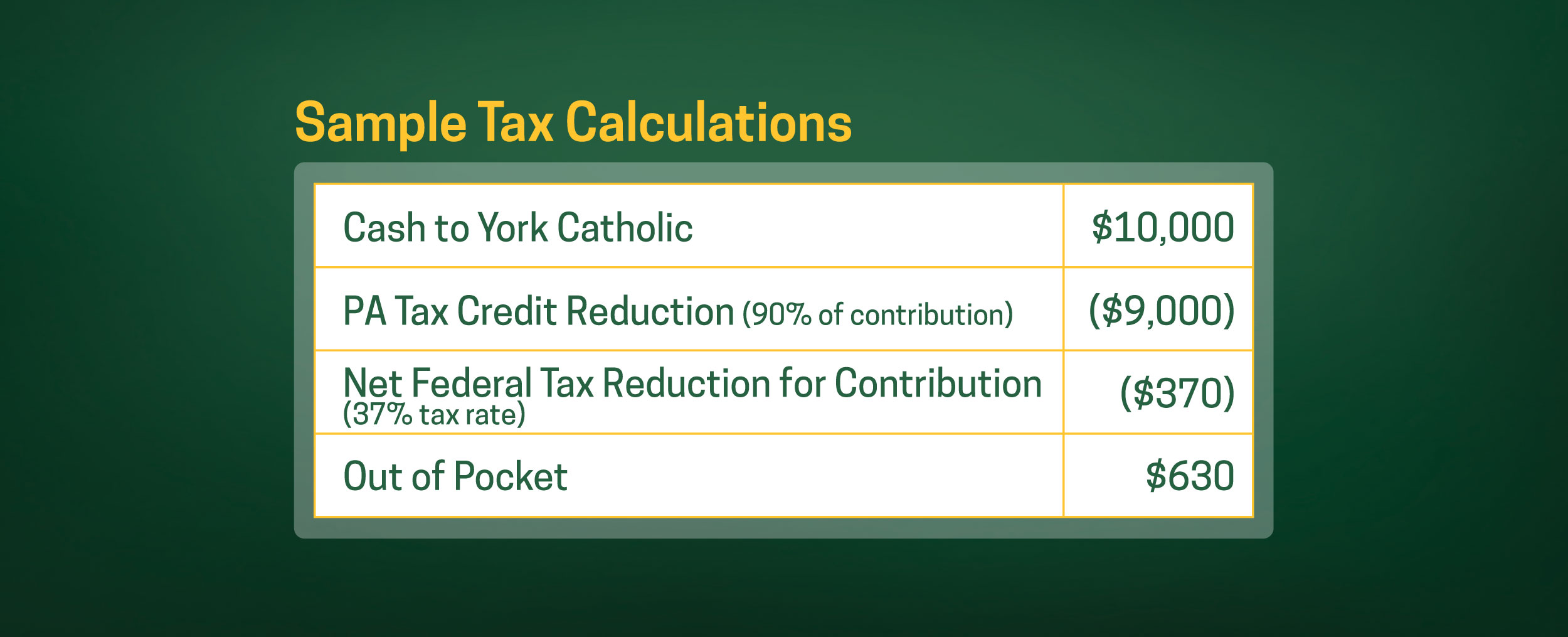 Sample Tax Calculations

| | |
|---|---|
| Cash to York Catholic | \$10,000 |
| PA Tax Credit Reduction (90% of contribution) | (\$9,000) |
| Net Federal Tax Reduction for Contribution (37% tax rate) | (\$370) |
| Out of Pocket | \$630 |